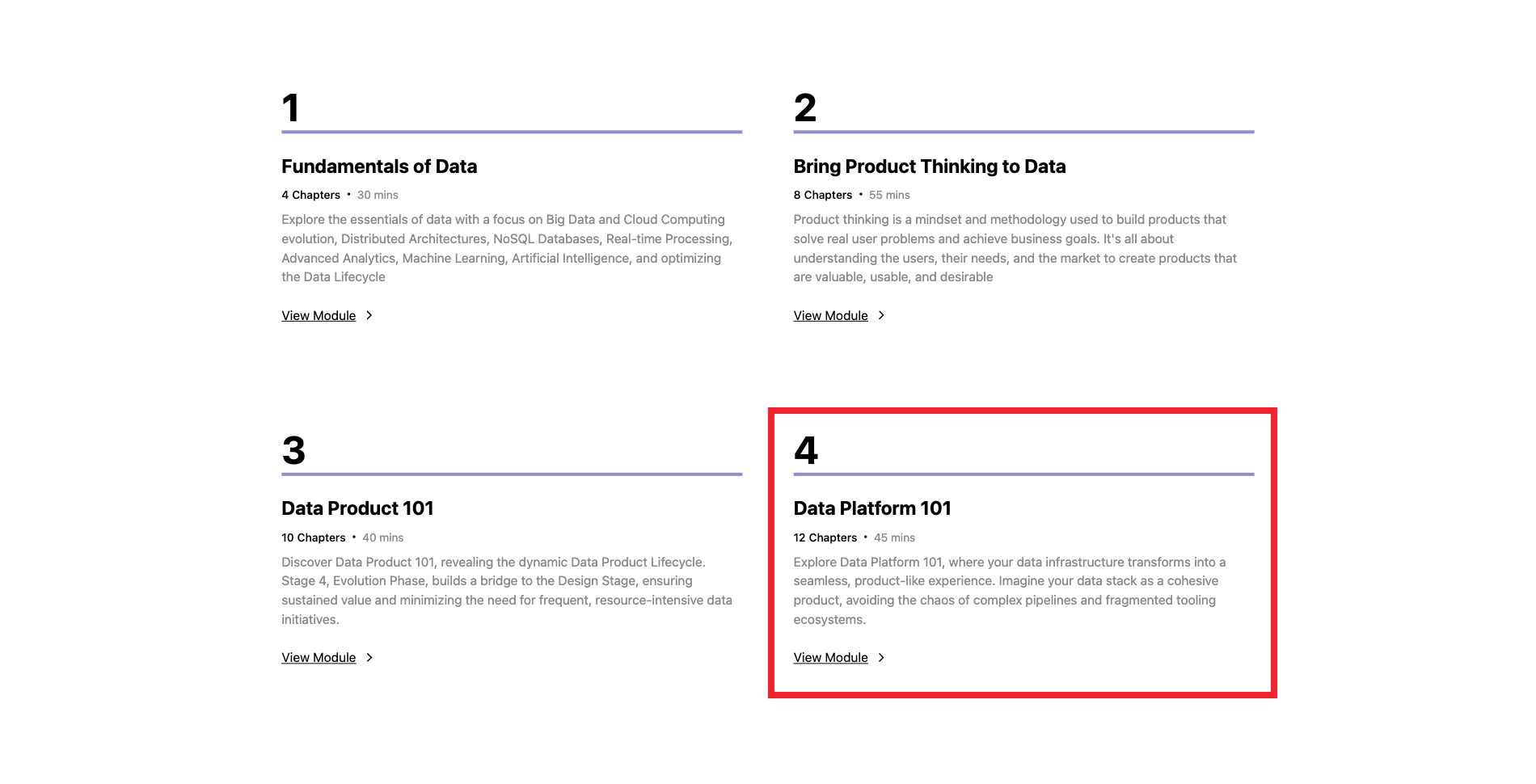 1

Fundamentals of Data

4 Chapters • 30 mins

Explore the essentials of data with a focus on Big Data and Cloud Computing evolution, Distributed Architectures, NoSQL Databases, Real-time Processing, Advanced Analytics, Machine Learning, Artificial Intelligence, and optimizing the Data Lifecycle

View Module >

2

Bring Product Thinking to Data

8 Chapters • 55 mins

Product thinking is a mindset and methodology used to build products that solve real user problems and achieve business goals. It's all about understanding the users, their needs, and the market to create products that are valuable, usable, and desirable

View Module >

3

Data Product 101

10 Chapters • 40 mins

Discover Data Product 101, revealing the dynamic Data Product Lifecycle. Stage 4, Evolution Phase, builds a bridge to the Design Stage, ensuring sustained value and minimizing the need for frequent, resource-intensive data initiatives.

View Module >

4

Data Platform 101

12 Chapters • 45 mins

Explore Data Platform 101, where your data infrastructure transforms into a seamless, product-like experience. Imagine your data stack as a cohesive product, avoiding the chaos of complex pipelines and fragmented tooling ecosystems.

View Module >